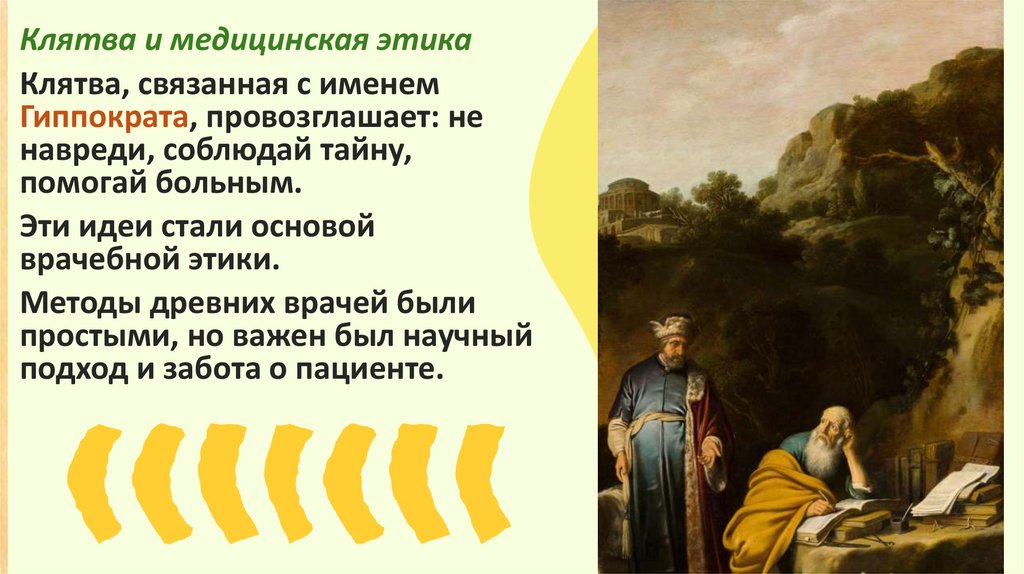 Клятва и медицинская этика

Клятва, связанная с именем Гиппократа, провозглашает: не навреди, соблюдай тайну, помогай больным.

Эти идеи стали основой врачебной этики.

Методы древних врачей были простыми, но важен был научный подход и забота о пациенте.